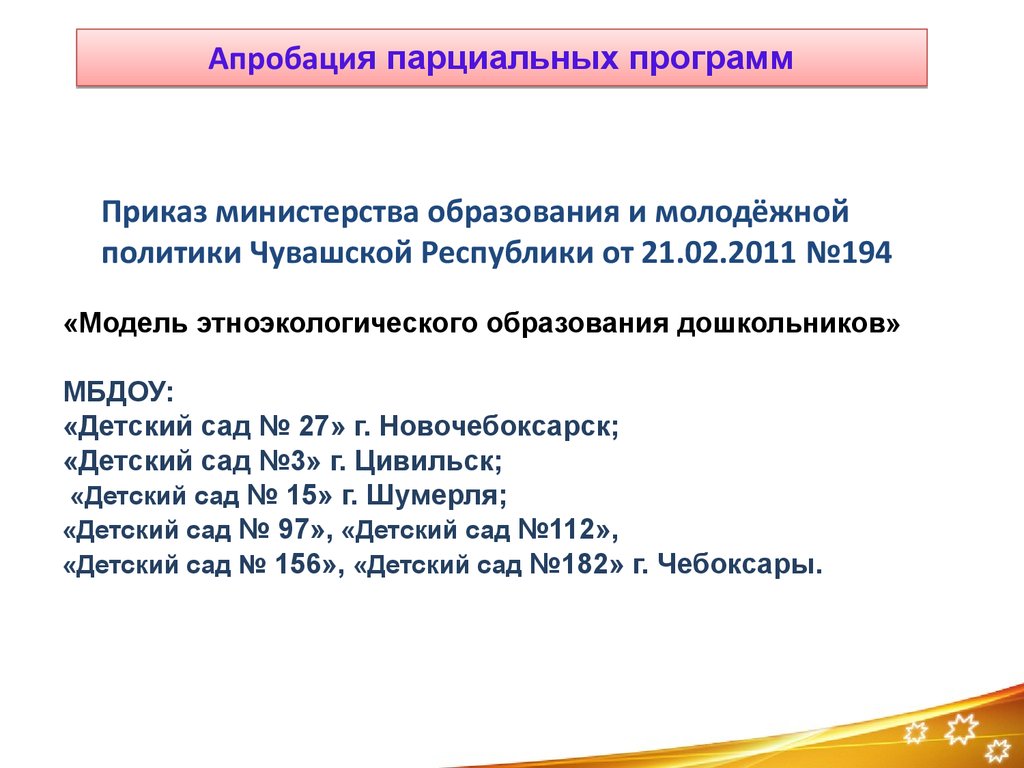 Апробация парциальных программ

Приказ министерства образования и молодёжной политики Чувашской Республики от 21.02.2011 №194

«Модель этноэкологического образования дошкольников»

МБДОУ:
«Детский сад № 27» г. Новочебоксарск;
«Детский сад №3» г. Цивильск;
«Детский сад № 15» г. Шумерля;
«Детский сад № 97», «Детский сад №112»,
«Детский сад № 156», «Детский сад №182» г. Чебоксары.